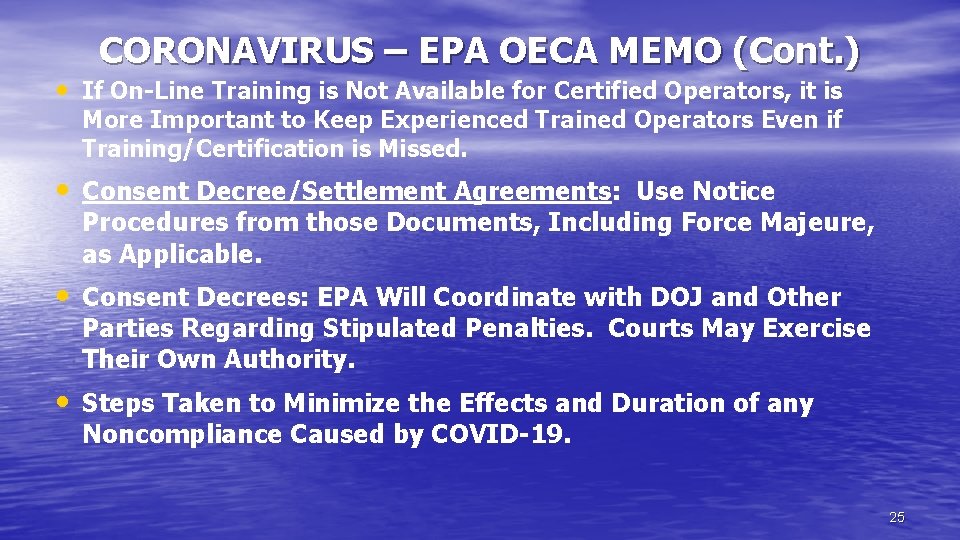 CORONAVIRUS – EPA OECA MEMO (Cont.)

• If On-Line Training is Not Available for Certified Operators, it is More Important to Keep Experienced Trained Operators Even if Training/Certification is Missed.

• Consent Decree/Settlement Agreements: Use Notice Procedures from those Documents, Including Force Majeure, as Applicable.

• Consent Decrees: EPA Will Coordinate with DOJ and Other Parties Regarding Stipulated Penalties. Courts May Exercise Their Own Authority.

• Steps Taken to Minimize the Effects and Duration of any Noncompliance Caused by COVID-19.

25